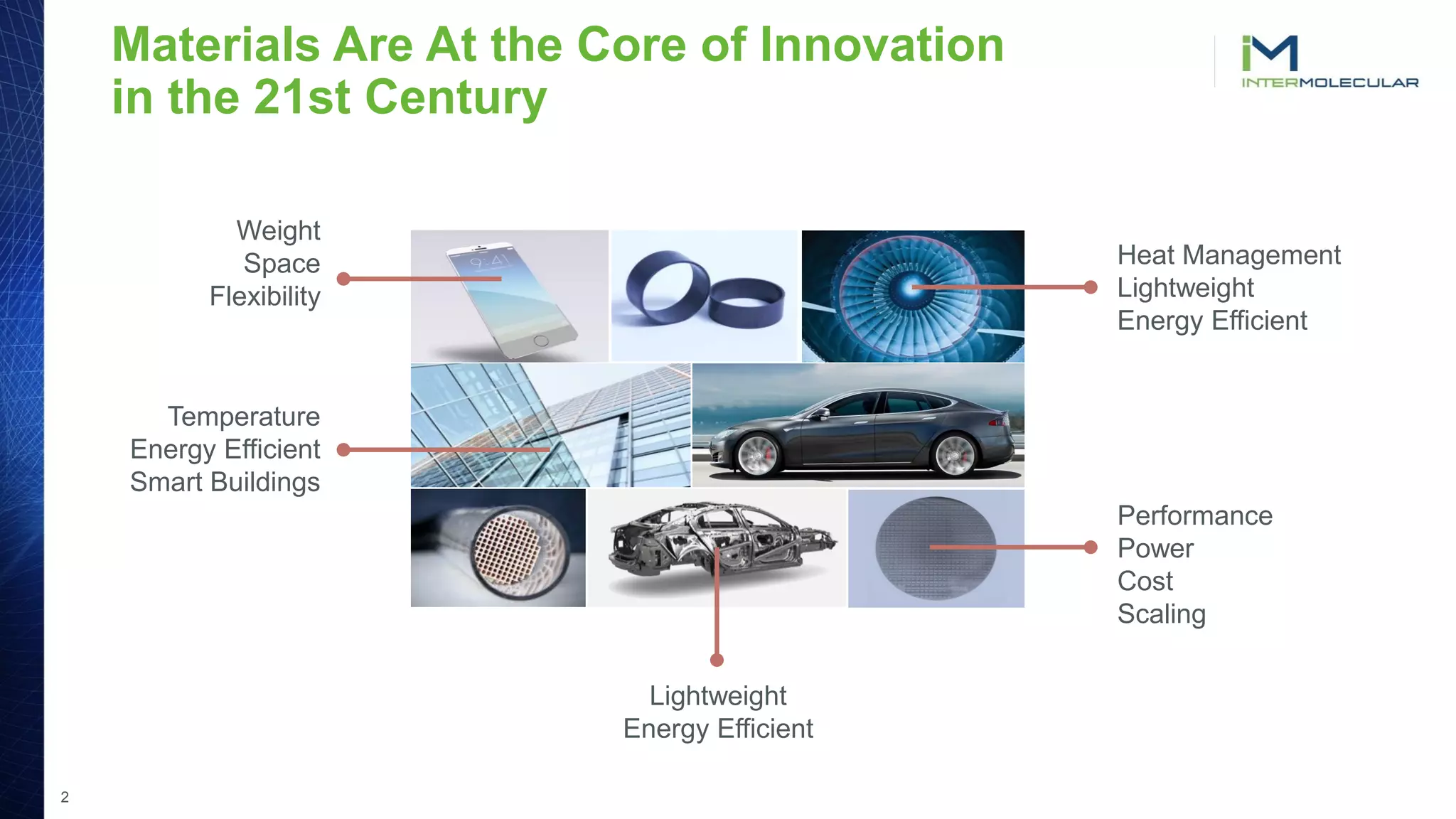 Materials Are At the Core of Innovation in the 21st Century

iM INTERMOLECULAR

Weight
Space
Flexibility

9:41

Heat Management
Lightweight
Energy Efficient

Temperature
Energy Efficient
Smart Buildings

Performance
Power
Cost
Scaling

Lightweight
Energy Efficient

2